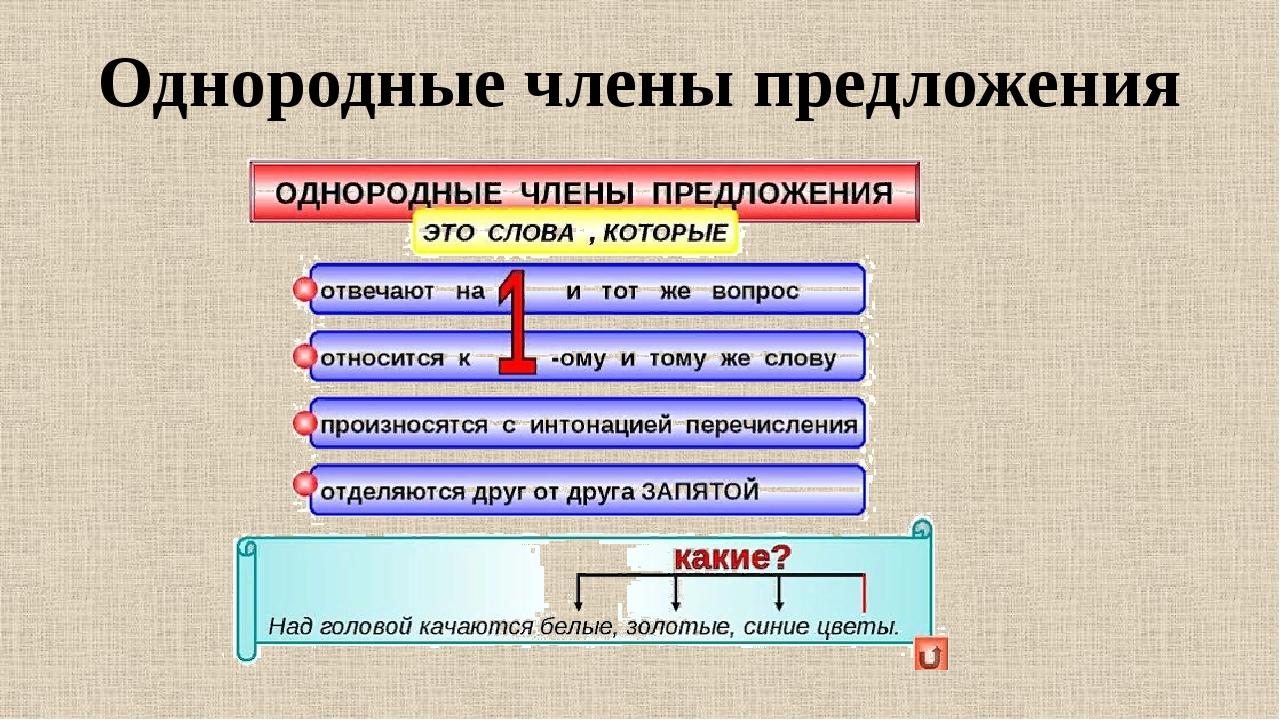 Однородные члены предложения

ОДНОРОДНЫЕ ЧЛЕНЫ ПРЕДЛОЖЕНИЯ

ЭТО СЛОВА , КОТОРЫЕ

отвечают на 1 и тот же вопрос

относится к 1 -ому и тому же слову

произносятся с интонацией перечисления

отделяются друг от друга ЗАПЯТОЙ

какие?

Над головой качаются белые, золотые, синие цветы.